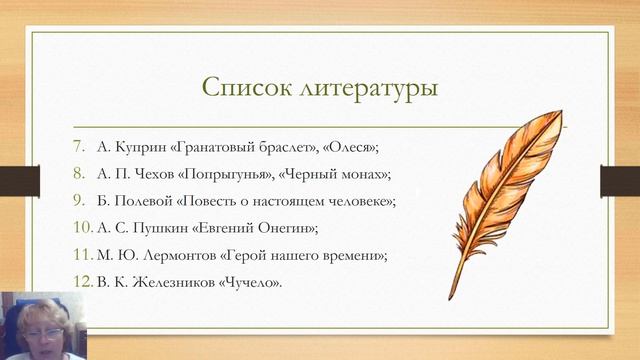 Список литературы

7. А. Куприн «Гранатовый браслет», «Олеся»;
8. А. П. Чехов «Попрыгунья», «Черный монах»;
9. Б. Полевой «Повесть о настоящем человеке»;
10. А. С. Пушкин «Евгений Онегин»;
11. М. Ю. Лермонтов «Герой нашего времени»;
12. В. К. Железников «Чучело».